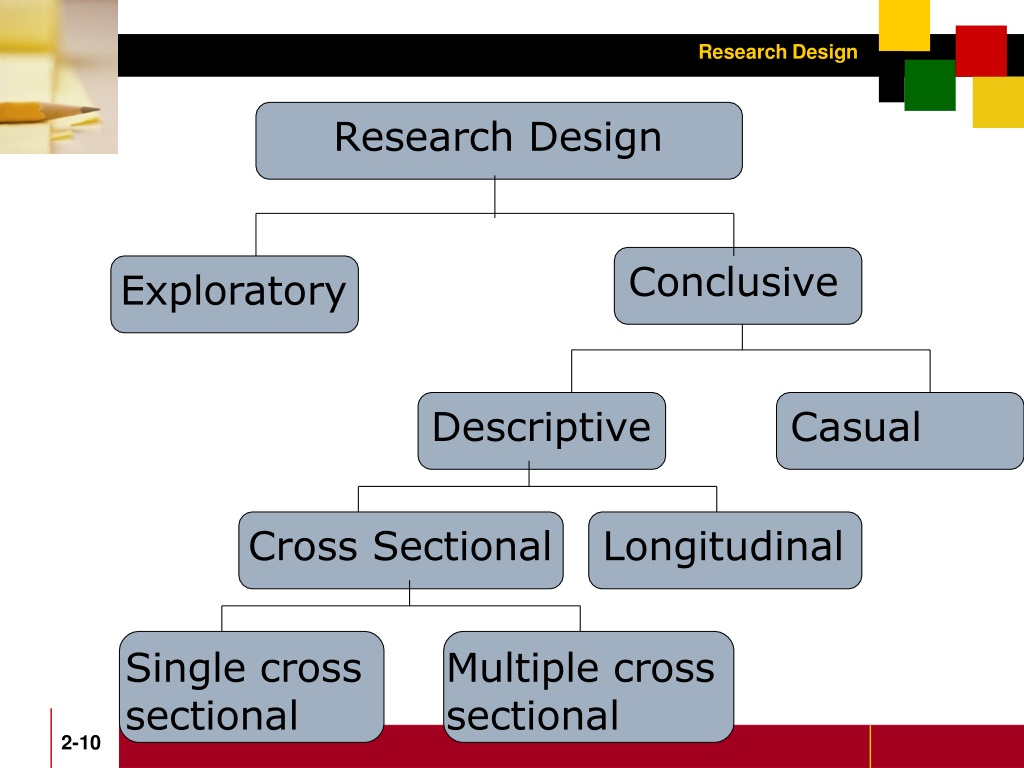 Research Design

Research Design

Exploratory

Conclusive

Descriptive

Casual

Cross Sectional

Longitudinal

Single cross sectional

Multiple cross sectional

2-10